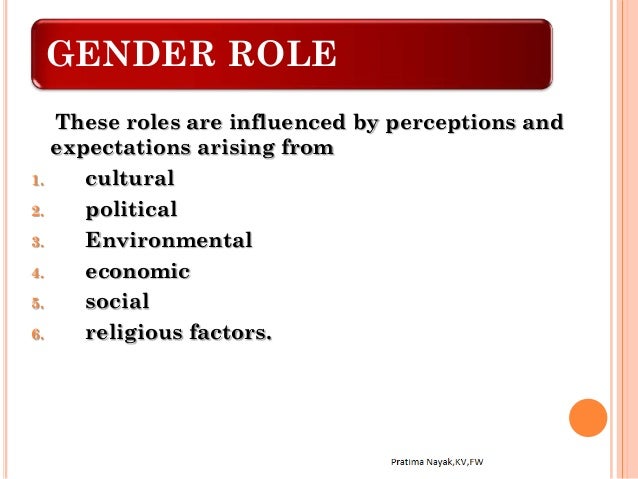 GENDER ROLE

These roles are influenced by perceptions and expectations arising from

1. cultural
2. political
3. Environmental
4. economic
5. social
6. religious factors.

Pratima Nayak,KV,FW